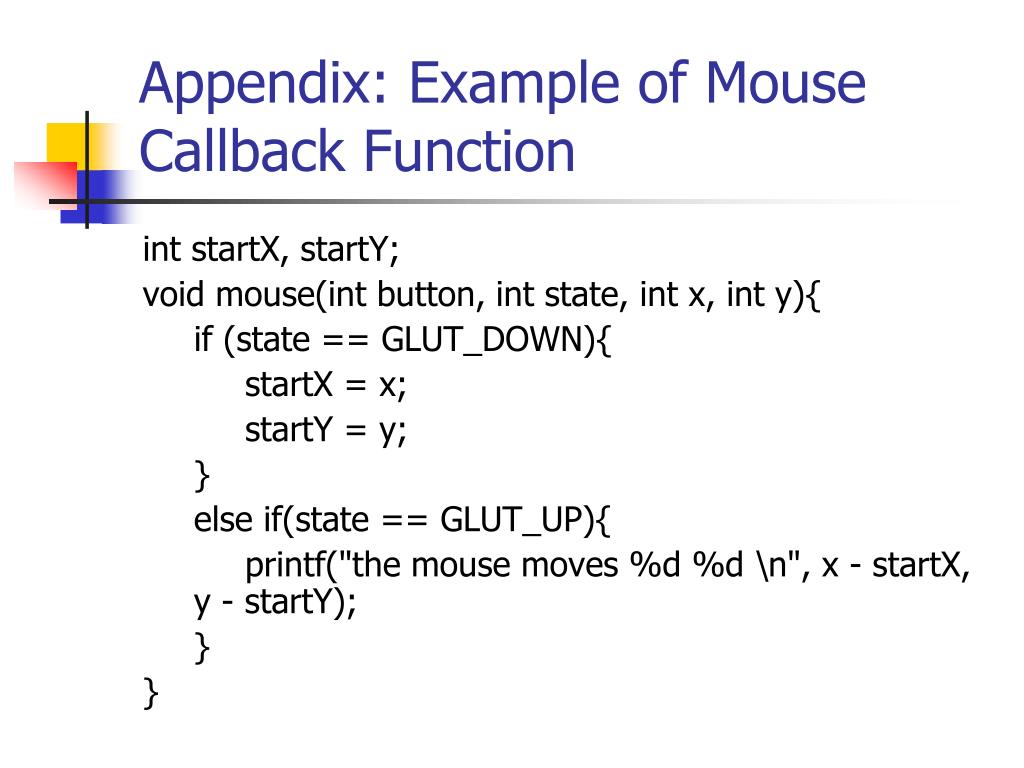 Appendix: Example of Mouse Callback Function

int startX, startY;
void mouse(int button, int state, int x, int y){
if (state == GLUT_DOWN){
startX = x;
startY = y;
}
else if(state == GLUT_UP){
printf("the mouse moves %d %d \n", x - startX, y - startY);
}
}